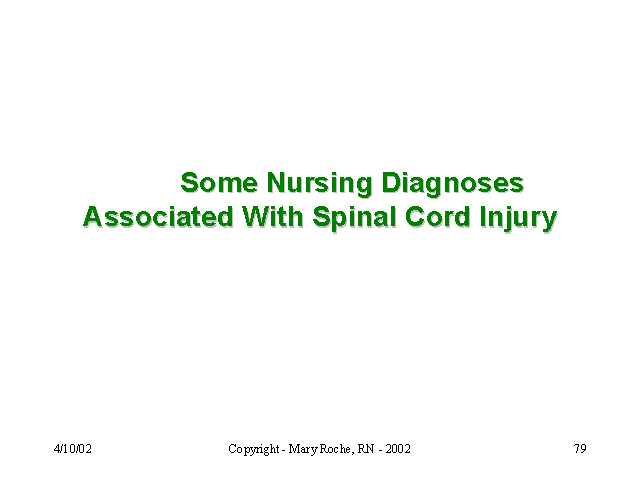 Some Nursing Diagnoses Associated With Spinal Cord Injury

4/10/02

Copyright - Mary Roche, RN - 2002

79